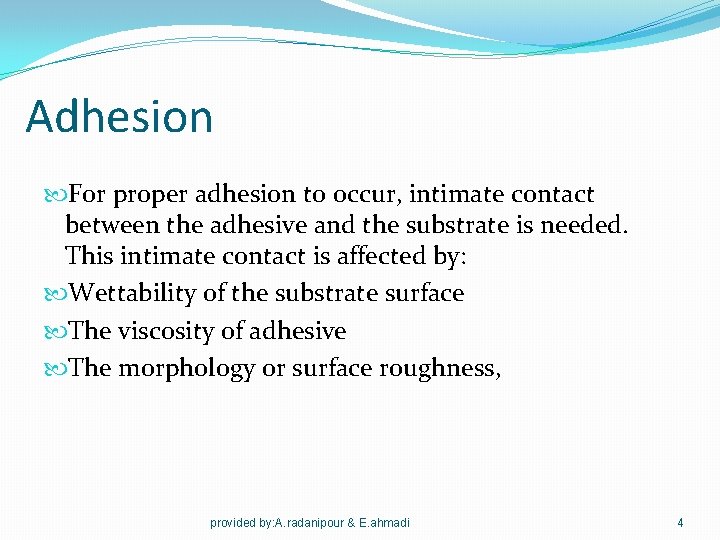 Adhesion

For proper adhesion to occur, intimate contact between the adhesive and the substrate is needed. This intimate contact is affected by:

Wettability of the substrate surface

The viscosity of adhesive

The morphology or surface roughness,

provided by:A.radanipour & E.ahmadi

4